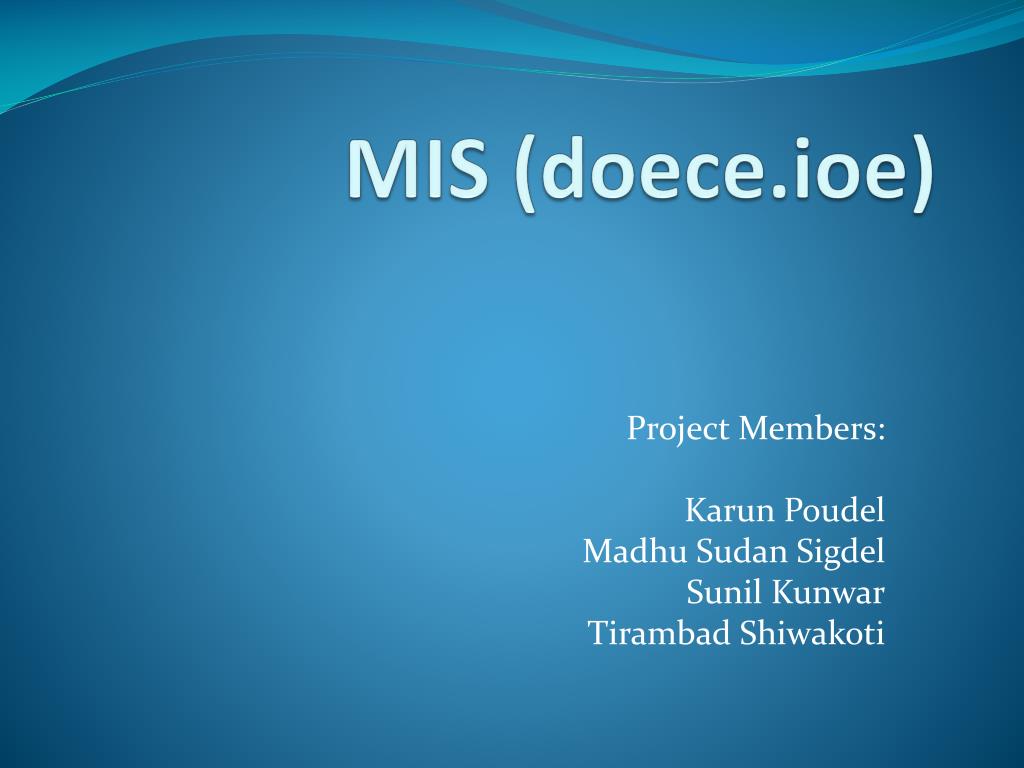 MIS (doece.ioe)

Project Members:

Karun Poudel
Madhu Sudan Sigdel
Sunil Kunwar
Tirambad Shiwakoti